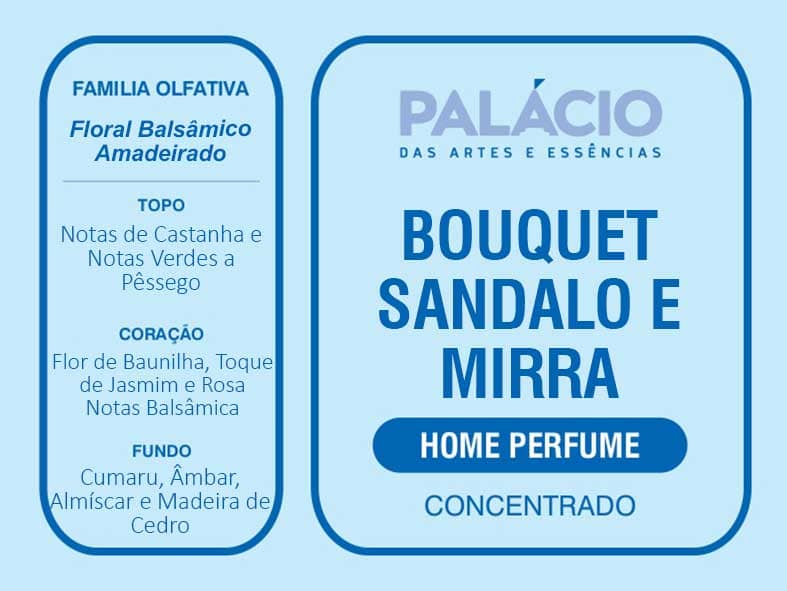 FAMILIA OLFATIVA

Floral Balsâmico Amadeirado

TOPO

Notas de Castanha e Notas Verdes a Pêssego

CORAÇÃO

Flor de Baunilha, Toque de Jasmim e Rosa Notas Balsâmica

FUNDO

Cumaru, Âmbar, Almíscar e Madeira de Cedro

PALÁCIO
DAS ARTES E ESSÊNCIAS

BOUQUET SANDALO E MIRRA

HOME PERFUME

CONCENTRADO